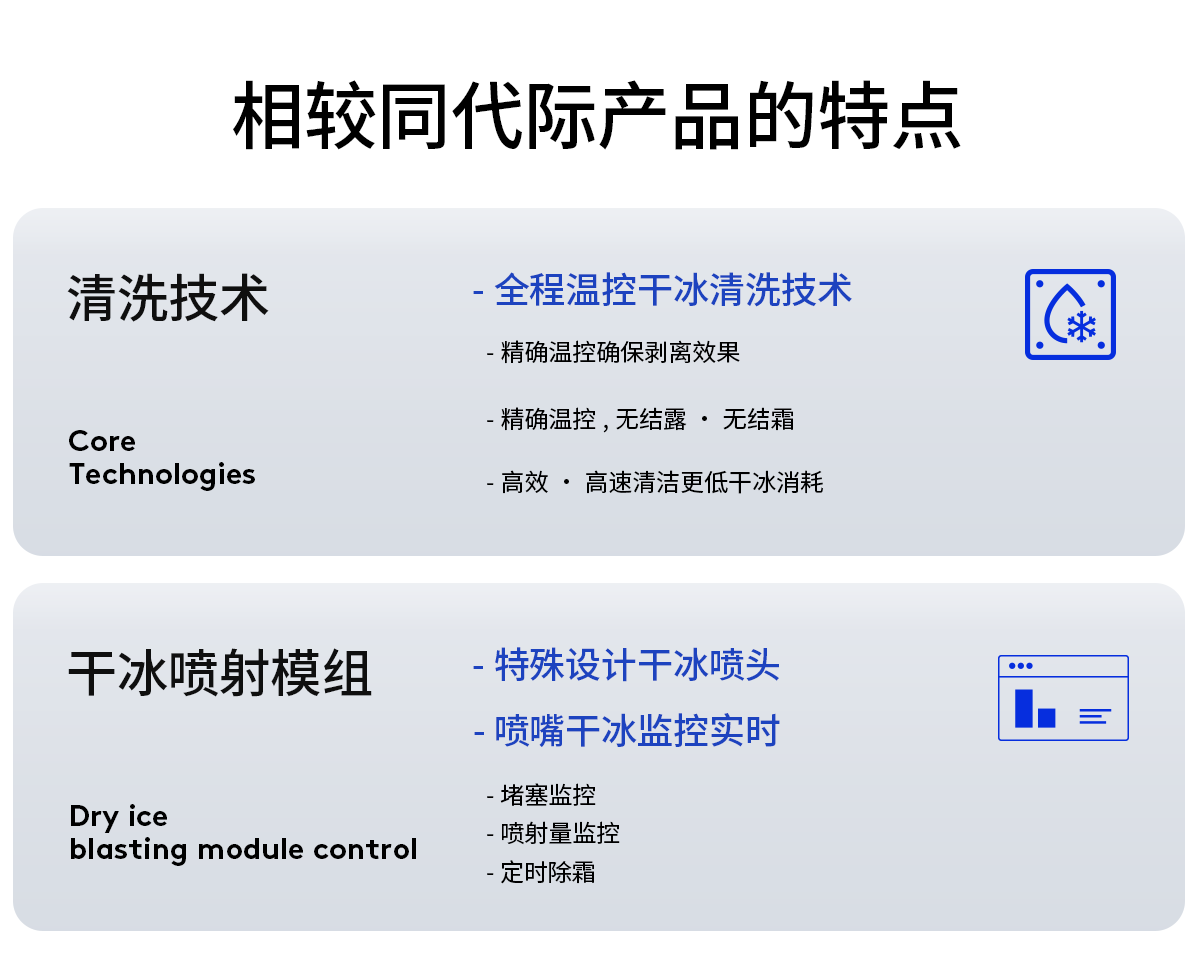 相较同代际产品的特点

清洗技术

Core Technologies

- 全程温控干冰清洗技术

- 精确温控确保剥离效果

- 精确温控 , 无结露 · 无结霜

- 高效 · 高速清洁更低干冰消耗

干冰喷射模组

Dry ice blasting module control

- 特殊设计干冰喷头

- 喷嘴干冰监控实时

- 堵塞监控
- 喷射量监控
- 定时除霜